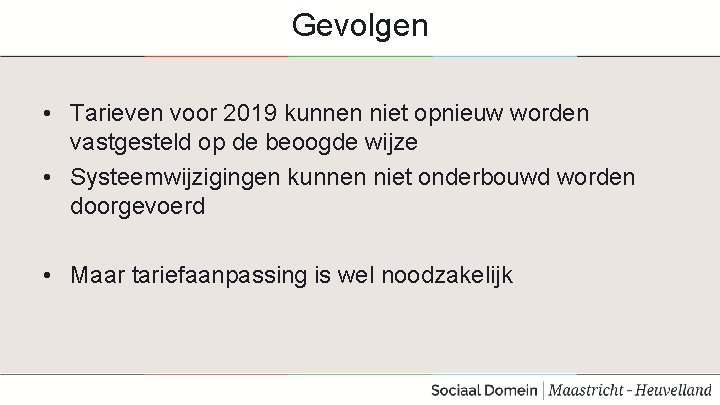 Gevolgen

• Tarieven voor 2019 kunnen niet opnieuw worden vastgesteld op de beoogde wijze
• Systeemwijzigingen kunnen niet onderbouwd worden doorgevoerd

• Maar tariefaanpassing is wel noodzakelijk

Sociaal Domein | Maastricht - Heuvelland